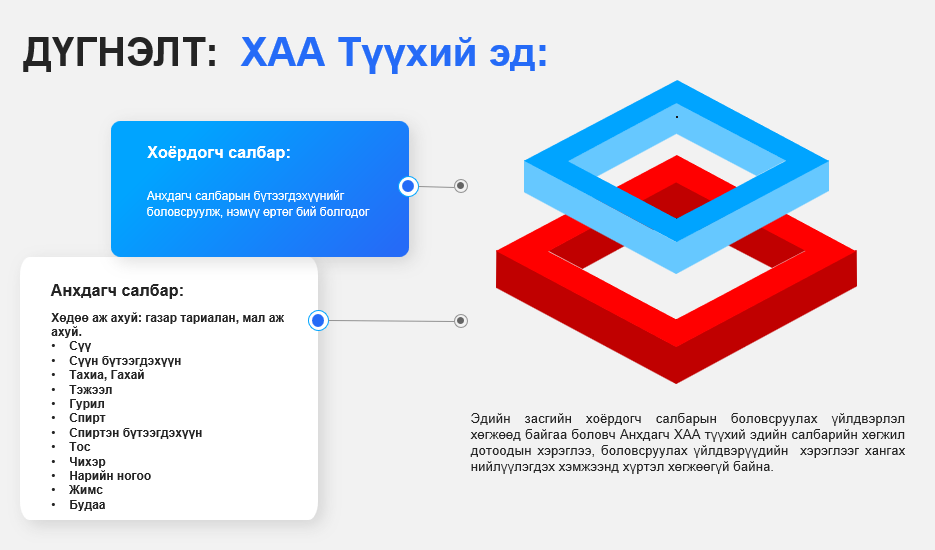 ДҮГНЭЛТ: ХАА Түүхий эд:

Хоёрдогч салбар:

Анхдагч салбарын бүтээгдэхүүнийг боловсруулж, нэмүү өртөг бий болгодог

Анхдагч салбар:

Хөдөө аж ахуй: газар тариалан, мал аж ахуй.
• Сүү
• Сүүн бүтээгдэхүүн
• Тахиа, Гахай
• Тэжээл
• Гурил
• Спирт
• Спиртэн бүтээгдэхүүн
• Тос
• Чихэр
• Нарийн ногоо
• Жимс
• Будаа

Эдийн засгийн хоёрдогч салбарын боловсруулах үйлдвэрлэл хөгжөөд байгаа боловч Анхдагч ХАА түүхий эдийн салбарийн хөгжил дотоодын хэрэглээ, боловсруулах үйлдвэрүүдийн хэрэглээг хангах нийлүүлэгдэх хэмжээнд хүртэл хөгжөөгүй байна.